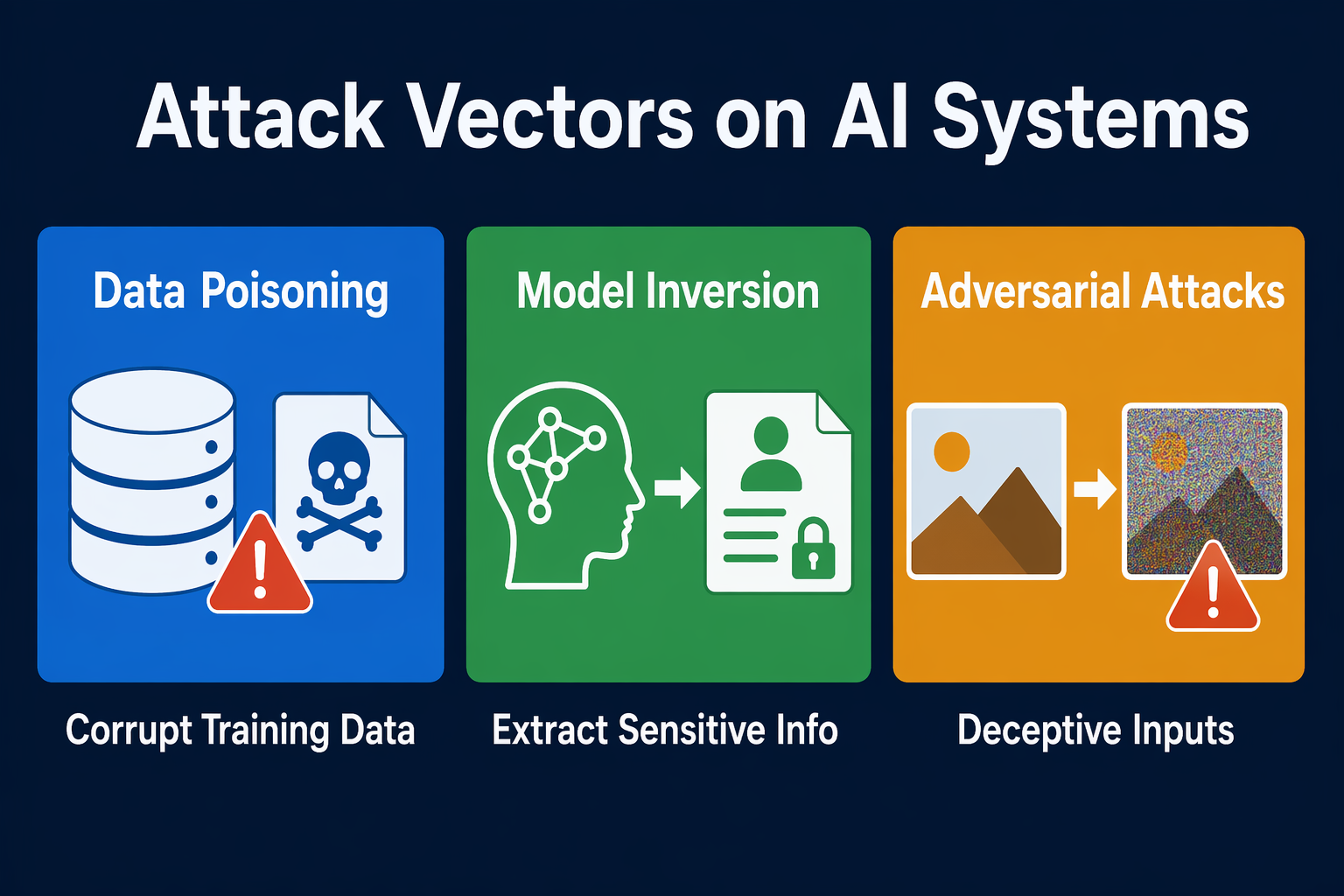 Attack Vectors on AI Systems

Data Poisoning

Corrupt Training Data

Model Inversion

Extract Sensitive Info

Adversarial Attacks

Deceptive Inputs